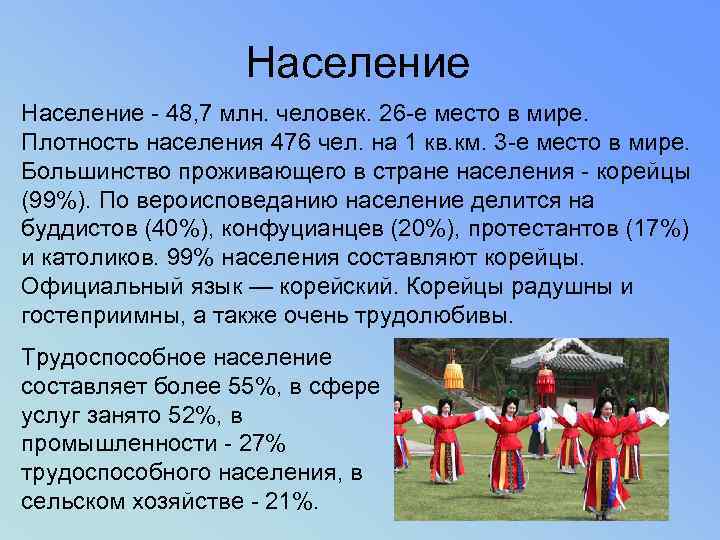 Население

Население - 48,7 млн. человек. 26-е место в мире. Плотность населения 476 чел. на 1 кв.км. 3-е место в мире. Большинство проживающего в стране населения - корейцы (99%). По вероисповеданию население делится на буддистов (40%), конфуцианцев (20%), протестантов (17%) и католиков. 99% населения составляют корейцы. Официальный язык — корейский. Корейцы радушны и гостеприимны, а также очень трудолюбивы.

Трудоспособное население составляет более 55%, в сфере услуг занято 52%, в промышленности - 27% трудоспособного населения, в сельском хозяйстве - 21%.